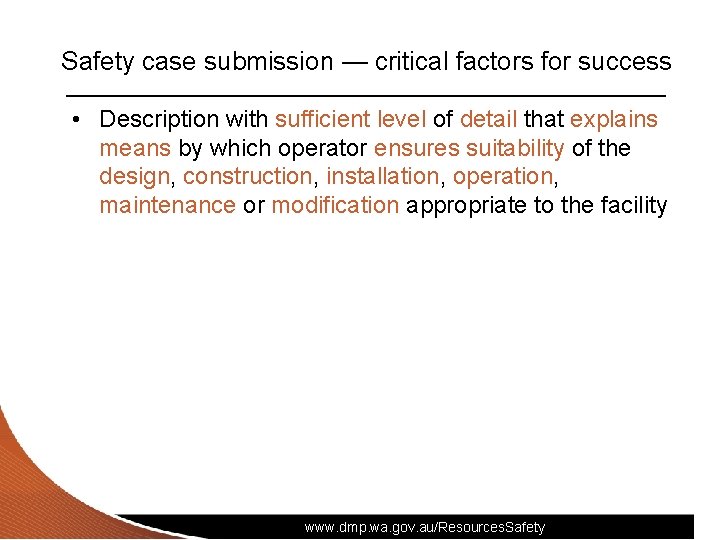 Safety case submission — critical factors for success

• Description with sufficient level of detail that explains means by which operator ensures suitability of the design, construction, installation, operation, maintenance or modification appropriate to the facility

www.dmp.wa.gov.au/ResourcesSafety